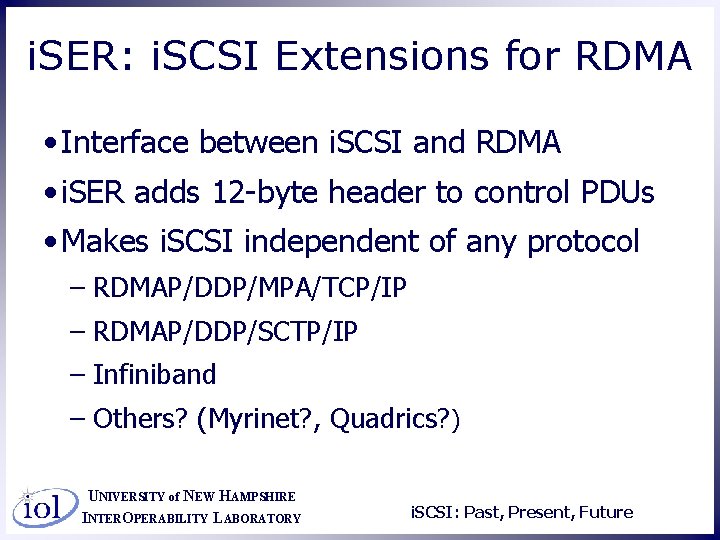 iSER: iSCSI Extensions for RDMA

• Interface between iSCSI and RDMA
• iSER adds 12-byte header to control PDUs
• Makes iSCSI independent of any protocol
– RDMAP/DDP/MPA/TCP/IP
– RDMAP/DDP/SCTP/IP
– Infiniband
– Others? (Myrinet?, Quadrics?)

iol
UNIVERSITY of NEW HAMPSHIRE
INTEROPERABILITY LABORATORY

iSCSI: Past, Present, Future